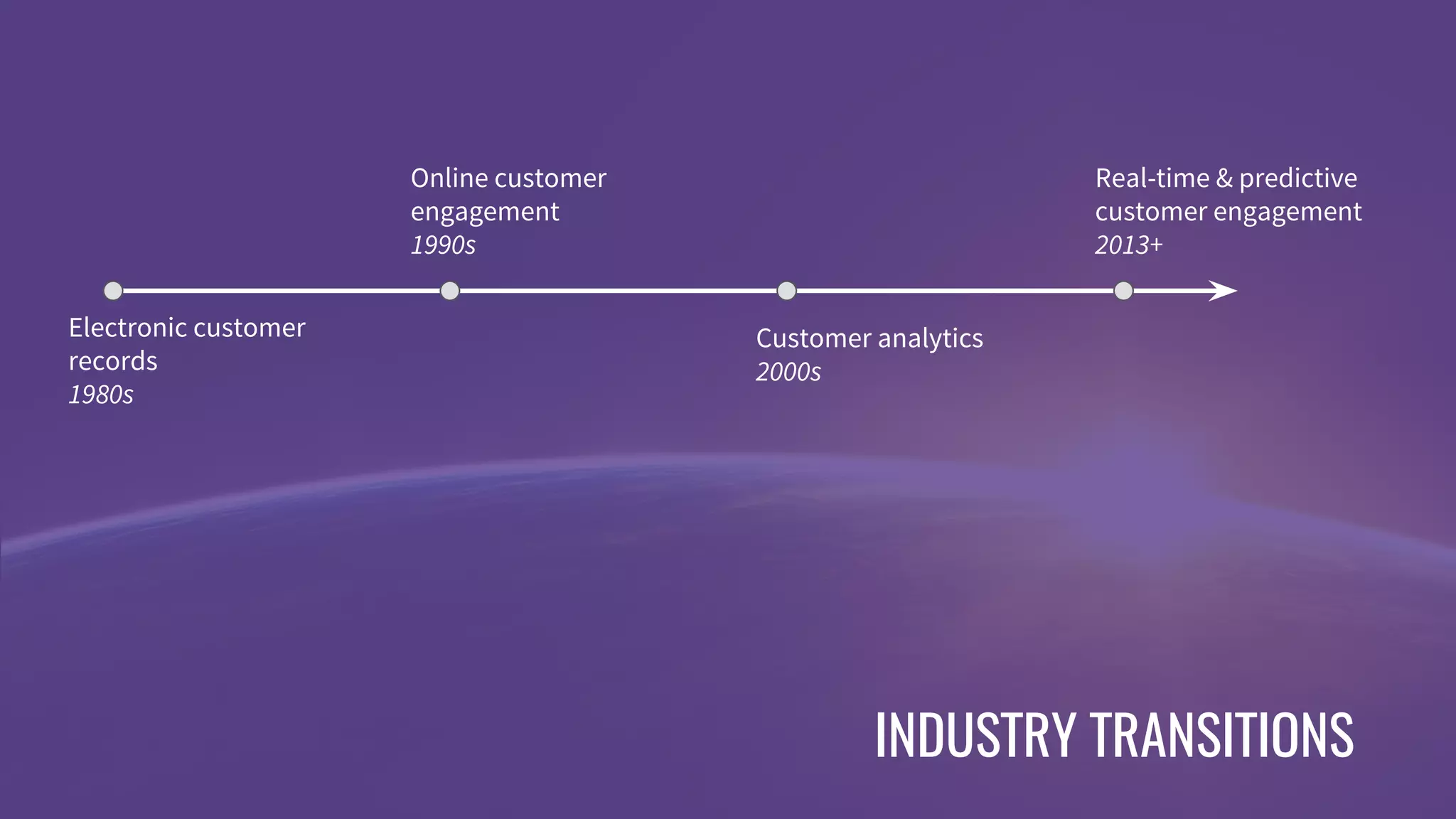 Electronic customer records
1980s

Online customer engagement
1990s

Customer analytics
2000s

Real-time & predictive customer engagement
2013+

INDUSTRY TRANSITIONS